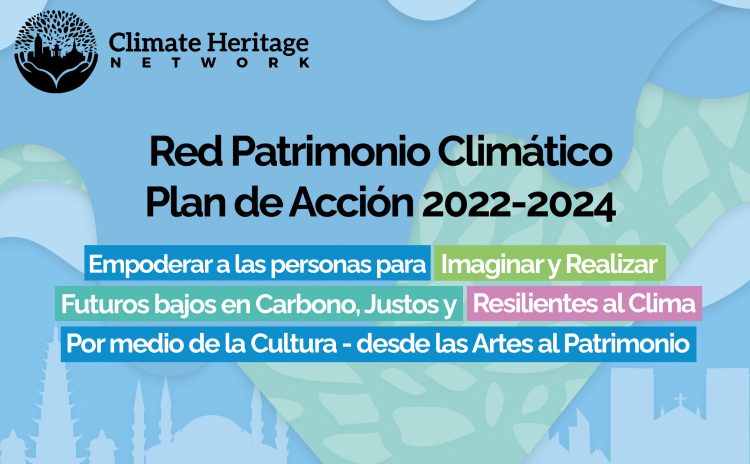 Climate Heritage NETWORK

Red Patrimonio Climático
Plan de Acción 2022-2024

Empoderar a las personas para Imaginar y Realizar
Futuros bajos en Carbono, Justos y Resilientes al Clima
Por medio de la Cultura - desde las Artes al Patrimonio